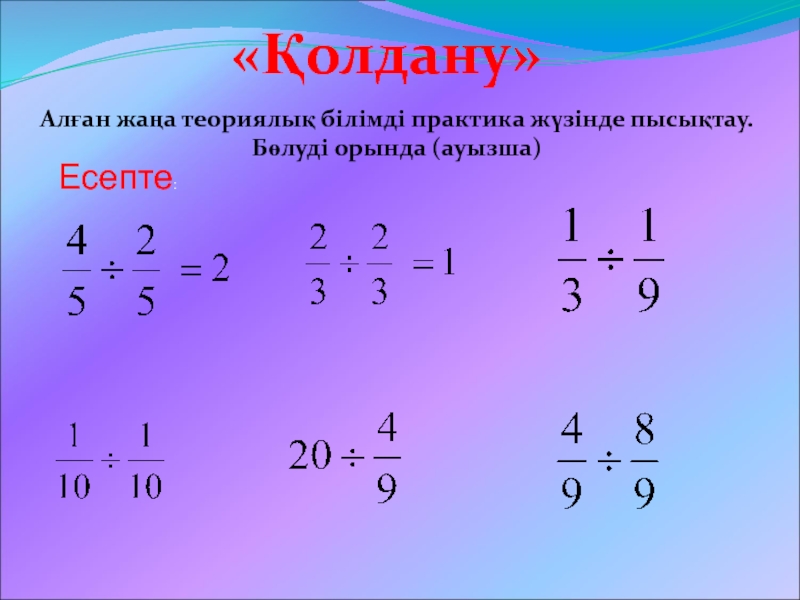 «Қолдану»

Алған жаңа теориялық білімді практика жүзінде пысықтау. Бөлуді орында (ауызша)

Есепте:

$\frac{4}{5} \div \frac{2}{5} = 2$

$\frac{2}{3} \div \frac{2}{3} = 1$

$\frac{1}{3} \div \frac{1}{9}$

$\frac{1}{10} \div \frac{1}{10}$

$20 \div \frac{4}{9}$

$\frac{4}{9} \div \frac{8}{9}$